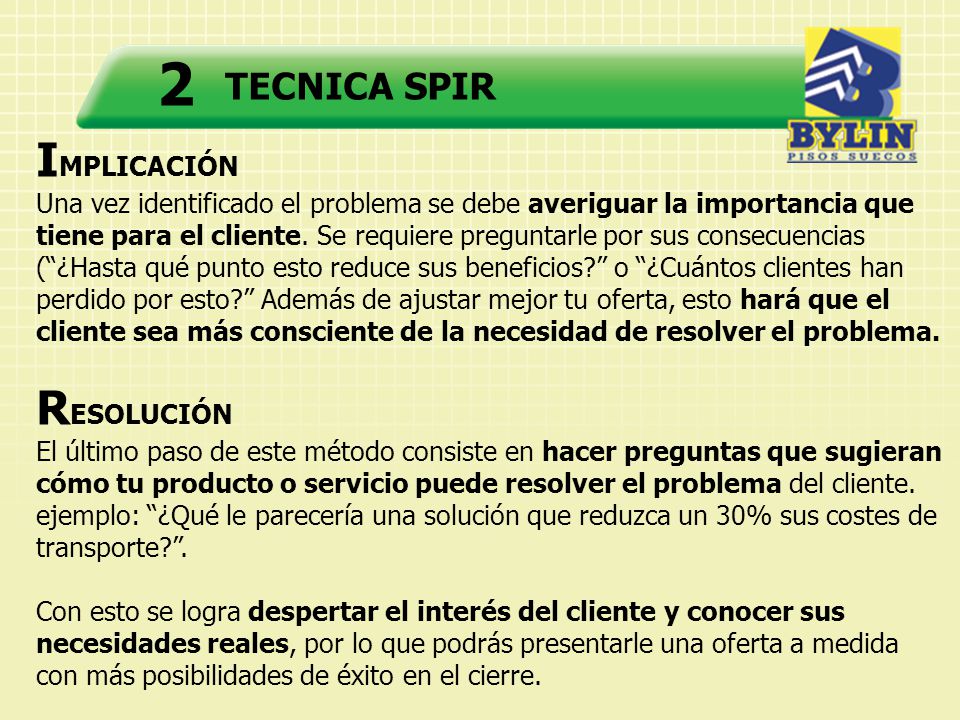 2 TECNICA SPIR

BYLIN
PISOS SUECOS

IMPLICACIÓN
Una vez identificado el problema se debe averiguar la importancia que tiene para el cliente. Se requiere preguntarle por sus consecuencias (“¿Hasta qué punto esto reduce sus beneficios?” o “¿Cuántos clientes han perdido por esto?” Además de ajustar mejor tu oferta, esto hará que el cliente sea más consciente de la necesidad de resolver el problema.

RESOLUCIÓN
El último paso de este método consiste en hacer preguntas que sugieran cómo tu producto o servicio puede resolver el problema del cliente. ejemplo: “¿Qué le parecería una solución que reduzca un 30% sus costes de transporte?”.

Con esto se logra despertar el interés del cliente y conocer sus necesidades reales, por lo que podrás presentarle una oferta a medida con más posibilidades de éxito en el cierre.